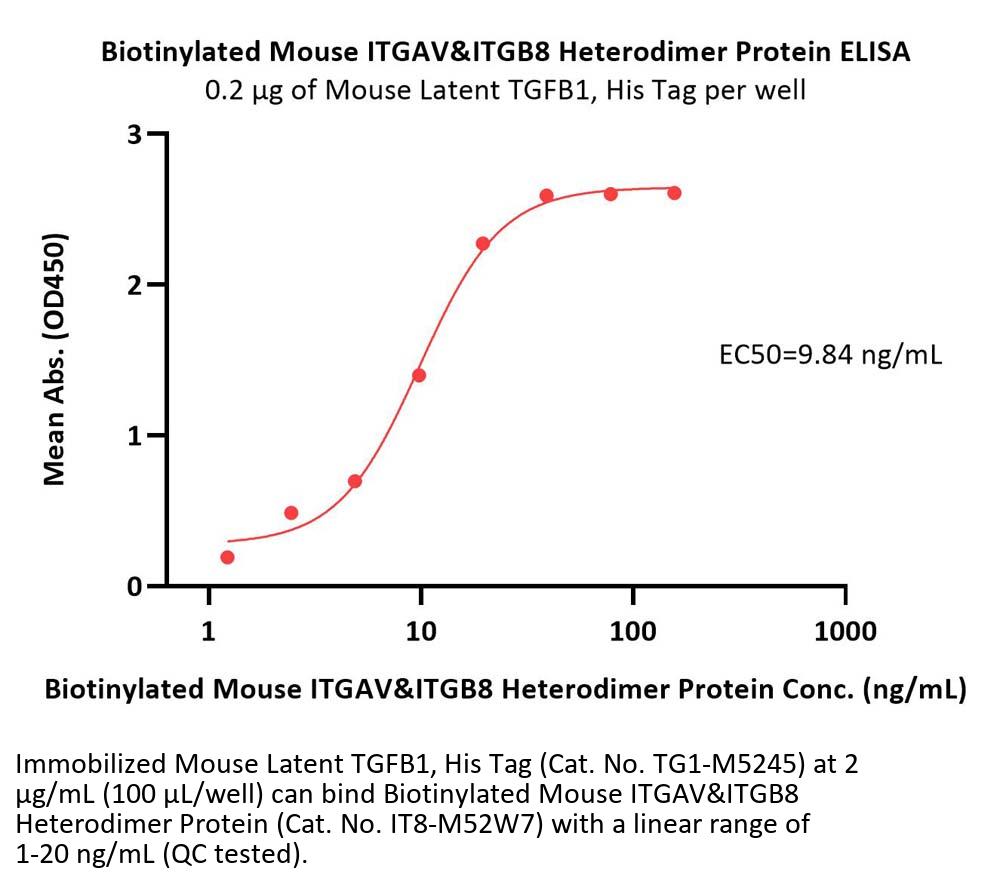 Biotinylated Mouse ITGAV&ITGB8 Heterodimer Protein ELISA
0.2 μg of Mouse Latent TGFB1, His Tag per well

Mean Abs. (OD450)

3
2
1
0

EC50=9.84 ng/mL

1
10
100
1000

Biotinylated Mouse ITGAV&ITGB8 Heterodimer Protein Conc. (ng/mL)

Immobilized Mouse Latent TGFB1, His Tag (Cat. No. TG1-M5245) at 2 μg/mL (100 μL/well) can bind Biotinylated Mouse ITGAV&ITGB8 Heterodimer Protein (Cat. No. IT8-M52W7) with a linear range of 1-20 ng/mL (QC tested).